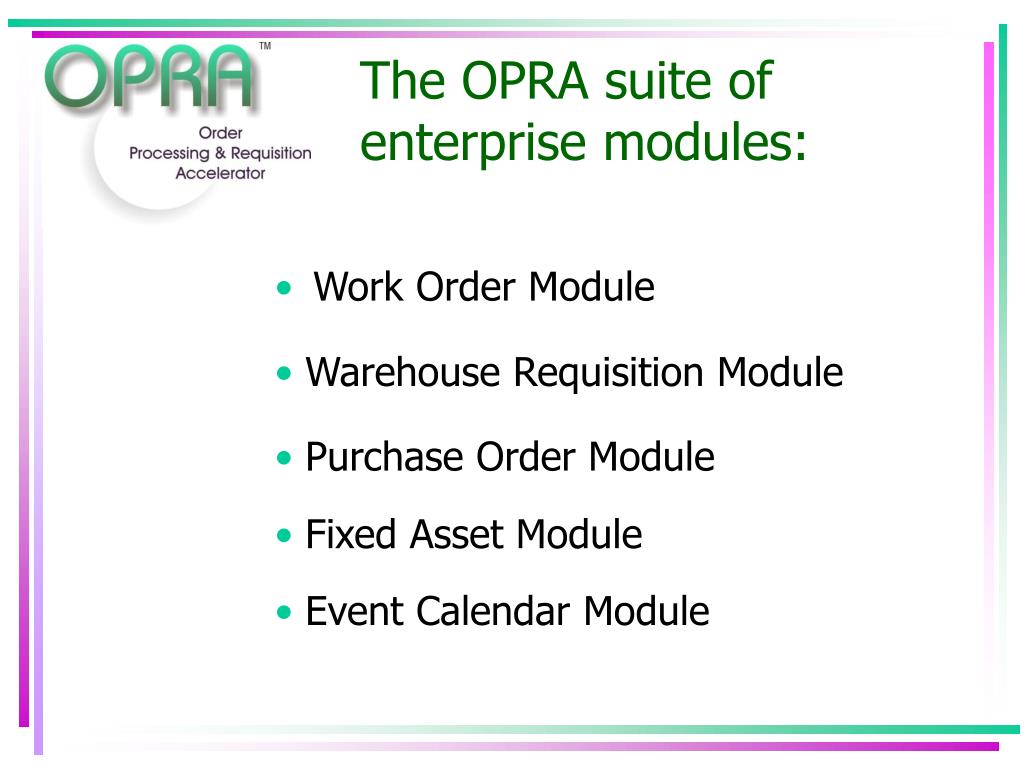 OPRA™

Order Processing & Requisition Accelerator

The OPRA suite of enterprise modules:

• Work Order Module

• Warehouse Requisition Module

• Purchase Order Module

• Fixed Asset Module

• Event Calendar Module